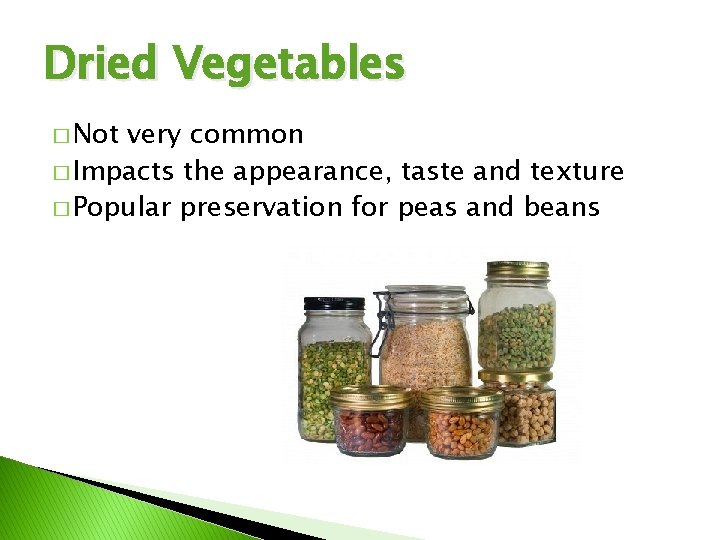 Dried Vegetables

□ Not very common
□ Impacts the appearance, taste and texture
□ Popular preservation for peas and beans